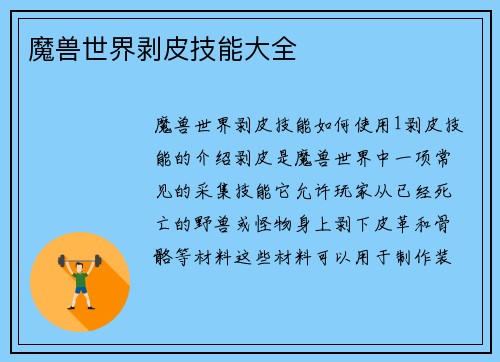 魔兽世界剥皮技能大全

魔兽世界剥皮技能如何使用1剥皮技能的介绍剥皮是魔兽世界中一项常见的采集技能它允许玩家从已经死亡的野兽或怪物身上剥下皮革和骨骼等材料这些材料可以用于制作装